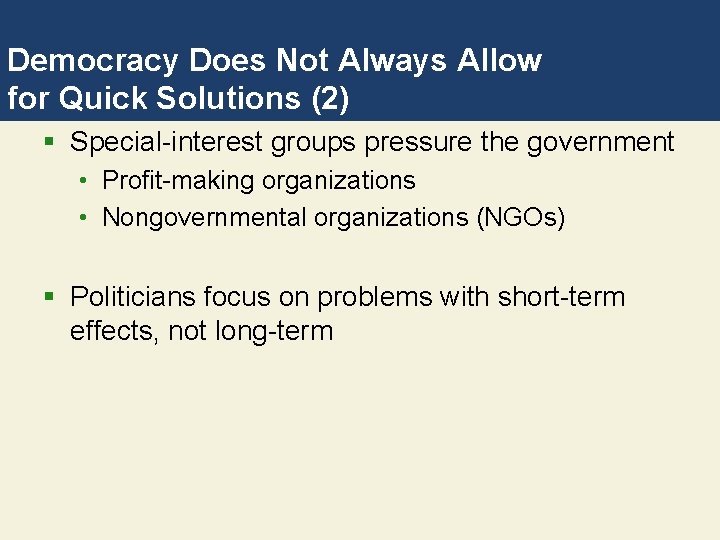 Democracy Does Not Always Allow for Quick Solutions (2)

▪ Special-interest groups pressure the government
• Profit-making organizations
• Nongovernmental organizations (NGOs)

▪ Politicians focus on problems with short-term effects, not long-term